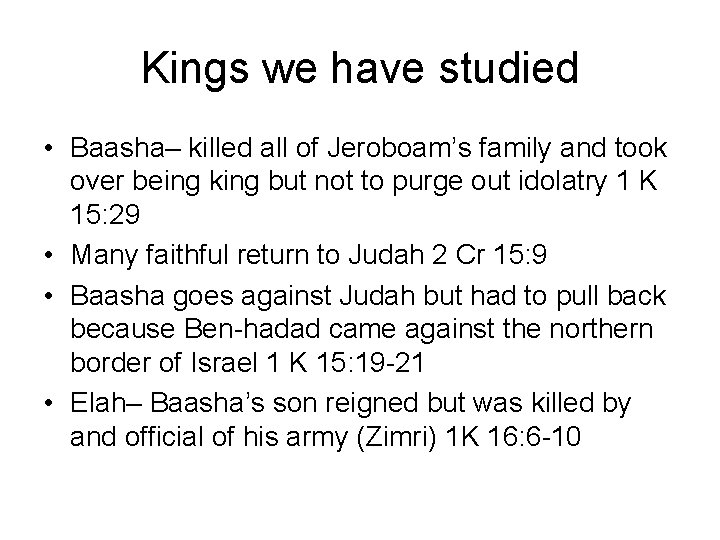 Kings we have studied

• Baasha– killed all of Jeroboam's family and took over being king but not to purge out idolatry 1 K 15:29
• Many faithful return to Judah 2 Cr 15:9
• Baasha goes against Judah but had to pull back because Ben-hadad came against the northern border of Israel 1 K 15:19-21
• Elah– Baasha's son reigned but was killed by and official of his army (Zimri) 1K 16:6-10